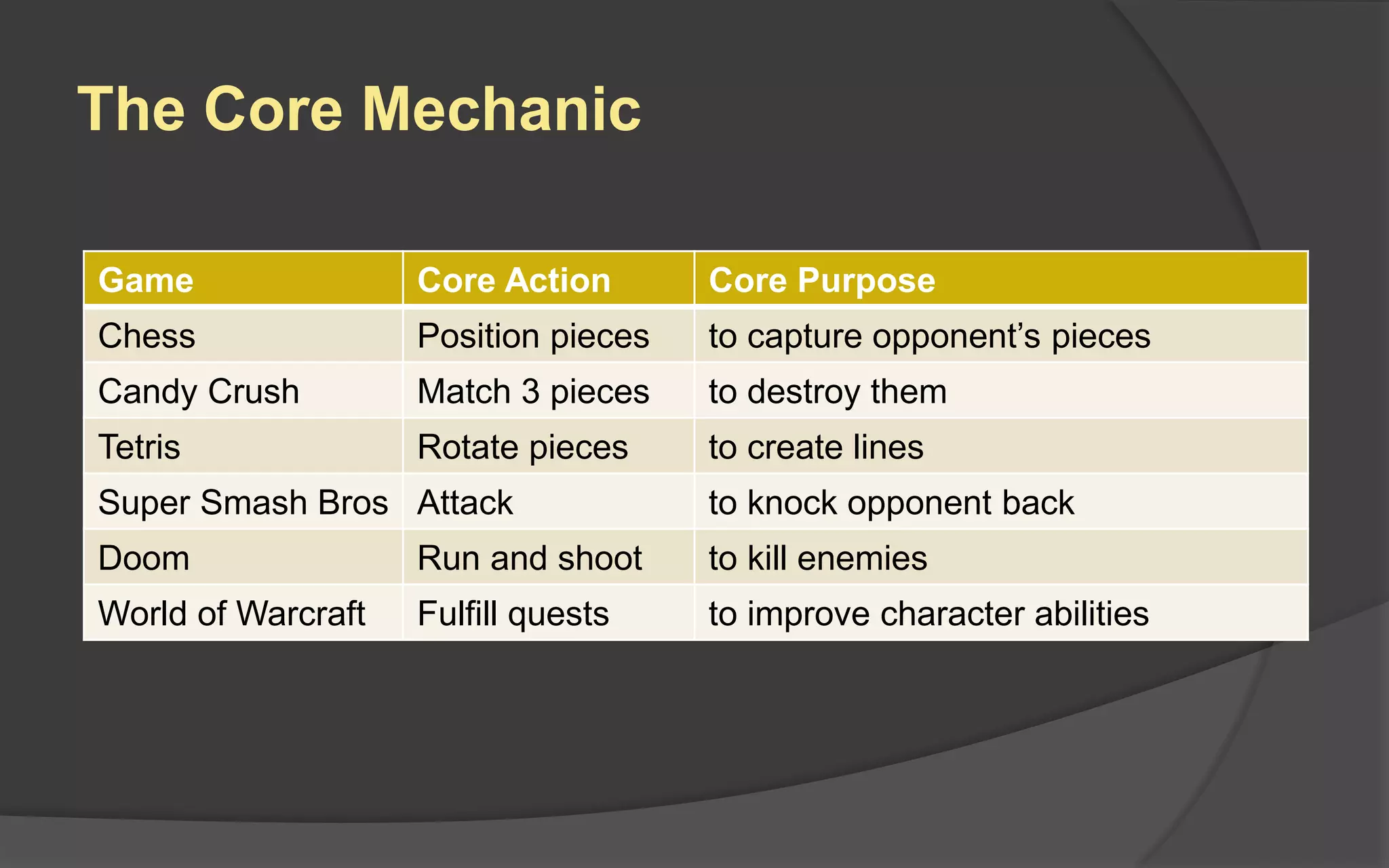 The Core Mechanic

| Game | Core Action | Core Purpose |
|---|---|---|
| Chess | Position pieces | to capture opponent’s pieces |
| Candy Crush | Match 3 pieces | to destroy them |
| Tetris | Rotate pieces | to create lines |
| Super Smash Bros | Attack | to knock opponent back |
| Doom | Run and shoot | to kill enemies |
| World of Warcraft | Fulfill quests | to improve character abilities |